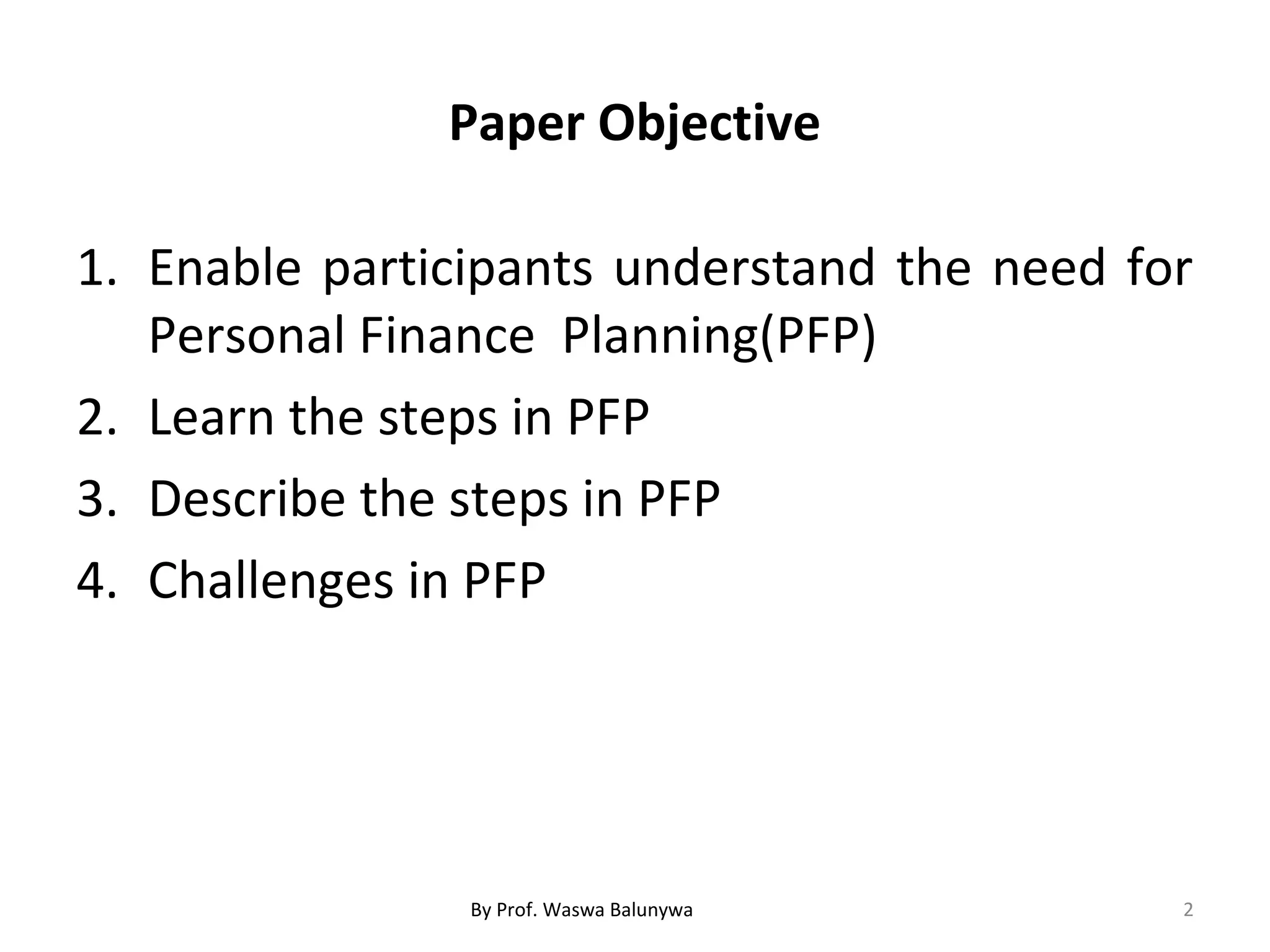 Paper Objective

1. Enable participants understand the need for Personal Finance Planning(PFP)
2. Learn the steps in PFP
3. Describe the steps in PFP
4. Challenges in PFP

By Prof. Waswa Balunywa

2